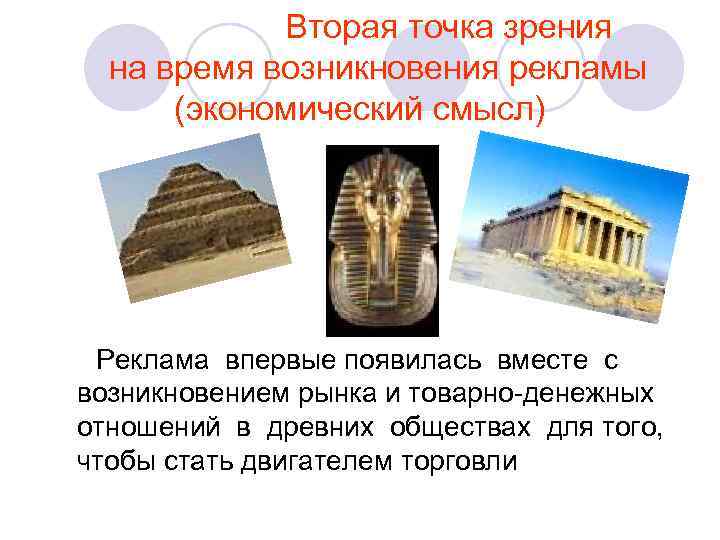 Вторая точка зрения на время возникновения рекламы (экономический смысл)

Реклама впервые появилась вместе с возникновением рынка и товарно-денежных отношений в древних обществах для того, чтобы стать двигателем торговли